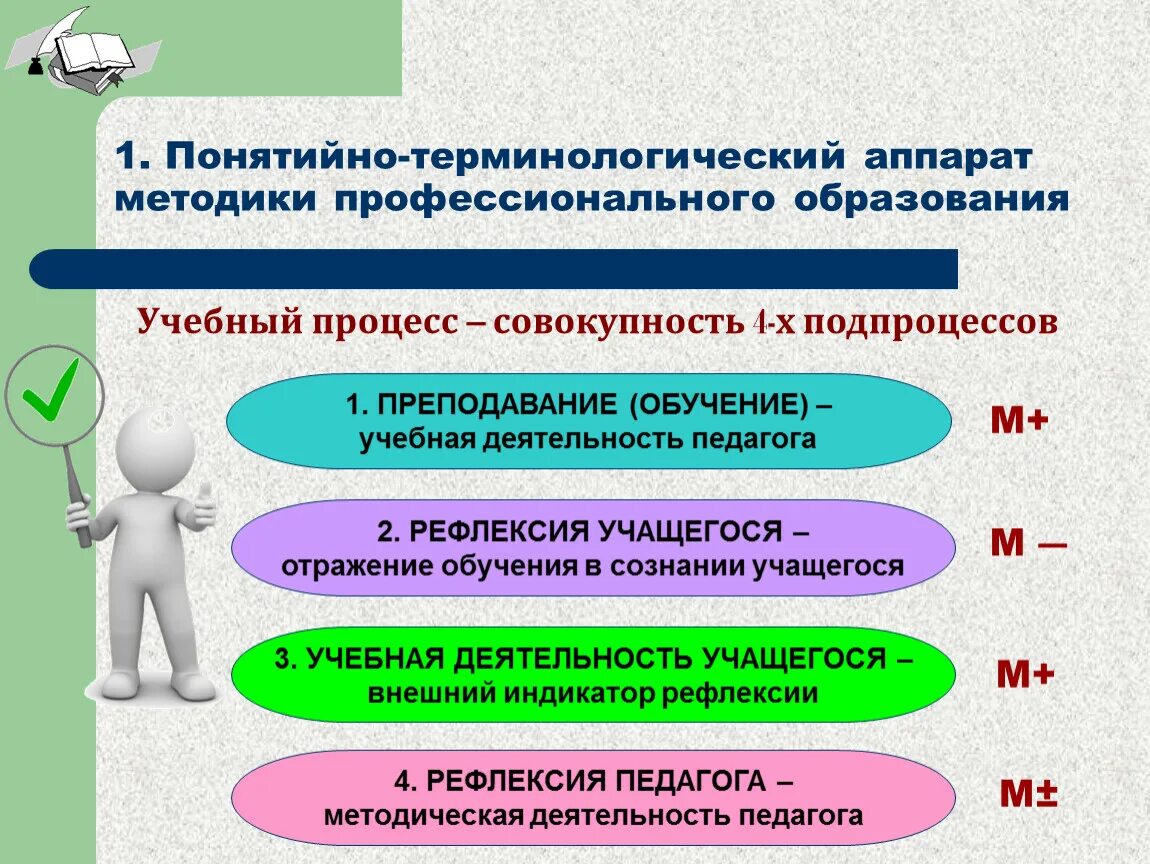 1. Понятийно-терминологический аппарат методики профессионального образования

Учебный процесс – совокупность 4-х подпроцессов

1. ПРЕПОДАВАНИЕ (ОБУЧЕНИЕ) – учебная деятельность педагога

М+

2. РЕФЛЕКСИЯ УЧАЩЕГОСЯ – отражение обучения в сознании учащегося

М –

3. УЧЕБНАЯ ДЕЯТЕЛЬНОСТЬ УЧАЩЕГОСЯ – внешний индикатор рефлексии

М+

4. РЕФЛЕКСИЯ ПЕДАГОГА – методическая деятельность педагога

М±